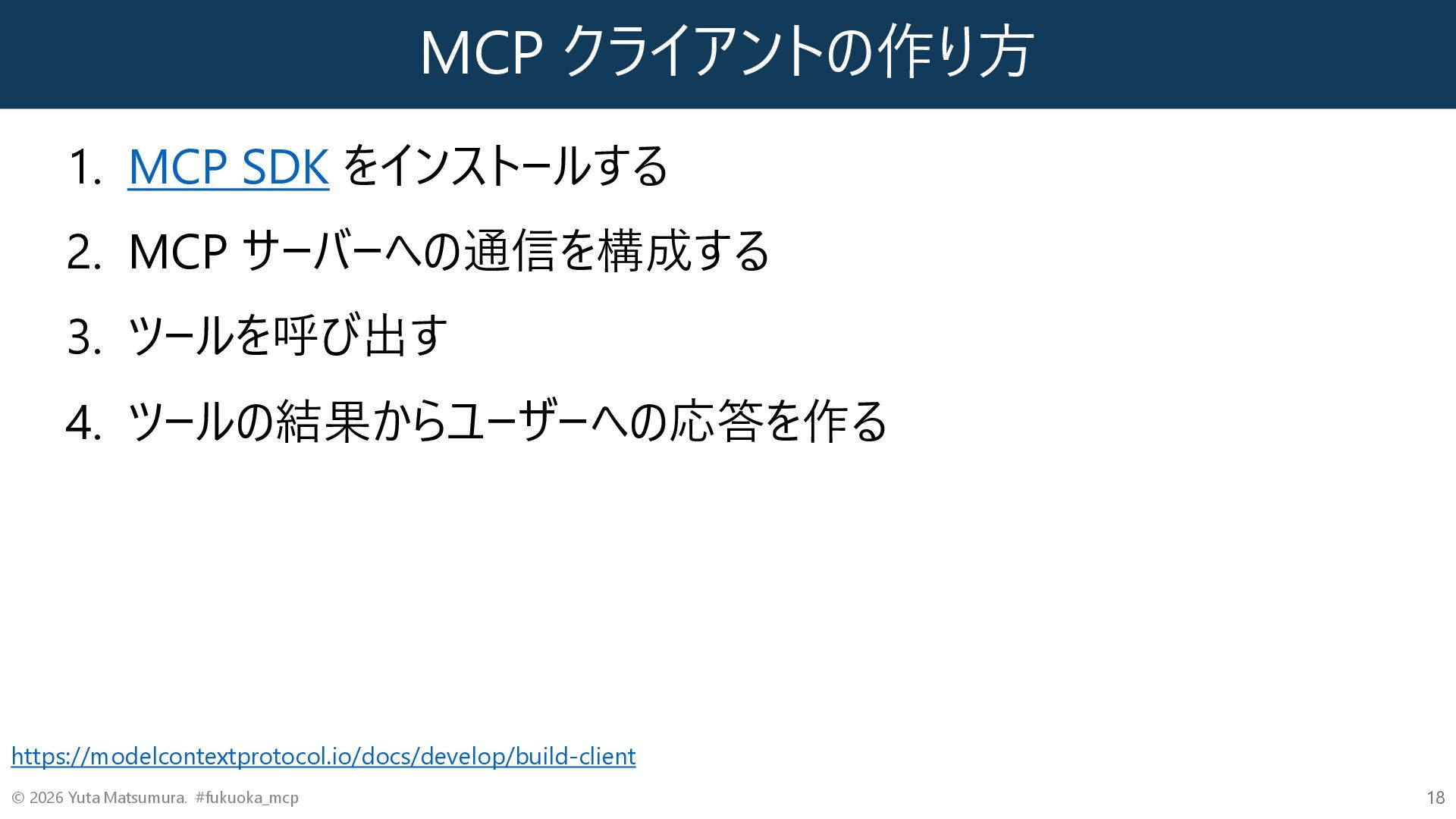 MCP クライアントの作り方

1. MCP SDK をインストールする
2. MCP サーバーへの通信を構成する
3. ツールを呼び出す
4. ツールの結果からユーザーへの応答を作る

https://modelcontextprotocol.io/docs/develop/build-client

© 2026 Yuta Matsumura. #fukuoka_mcp

18